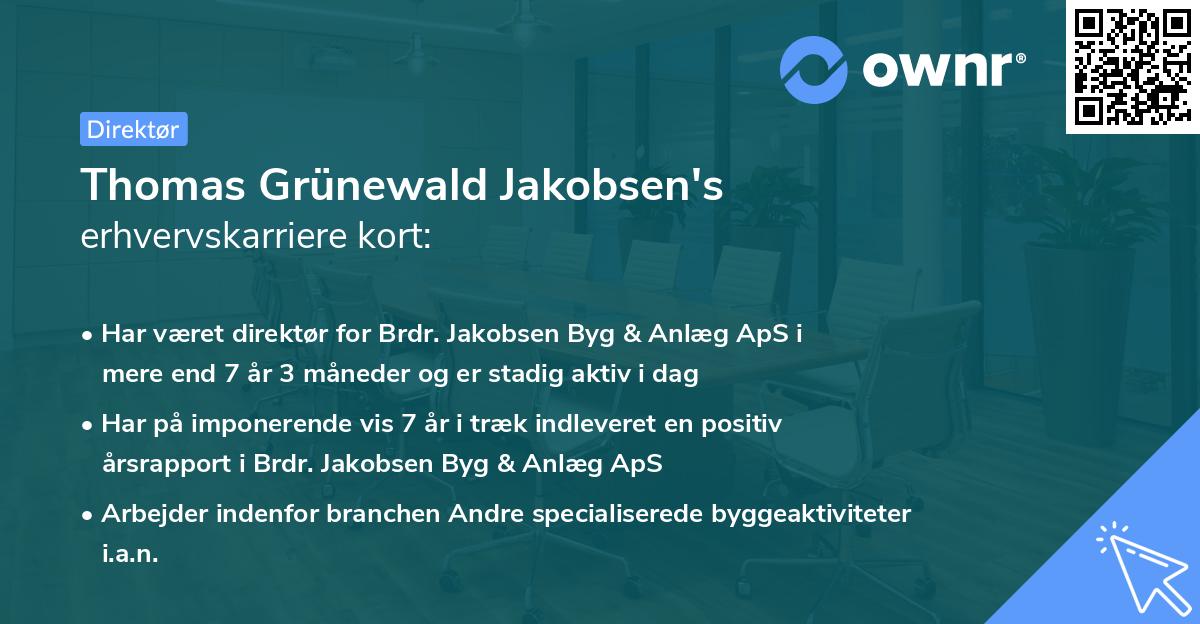 ownr®

Direktør

Thomas Grünewald Jakobsen's
erhvervskarriere kort:

• Har været direktør for Brdr. Jakobsen Byg & Anlæg ApS i mere end 7 år 3 måneder og er stadig aktiv i dag
• Har på imponerende vis 7 år i træk indleveret en positiv årsrapport i Brdr. Jakobsen Byg & Anlæg ApS
• Arbejder indenfor branchen Andre specialiserede byggeaktiviteter i.a.n.